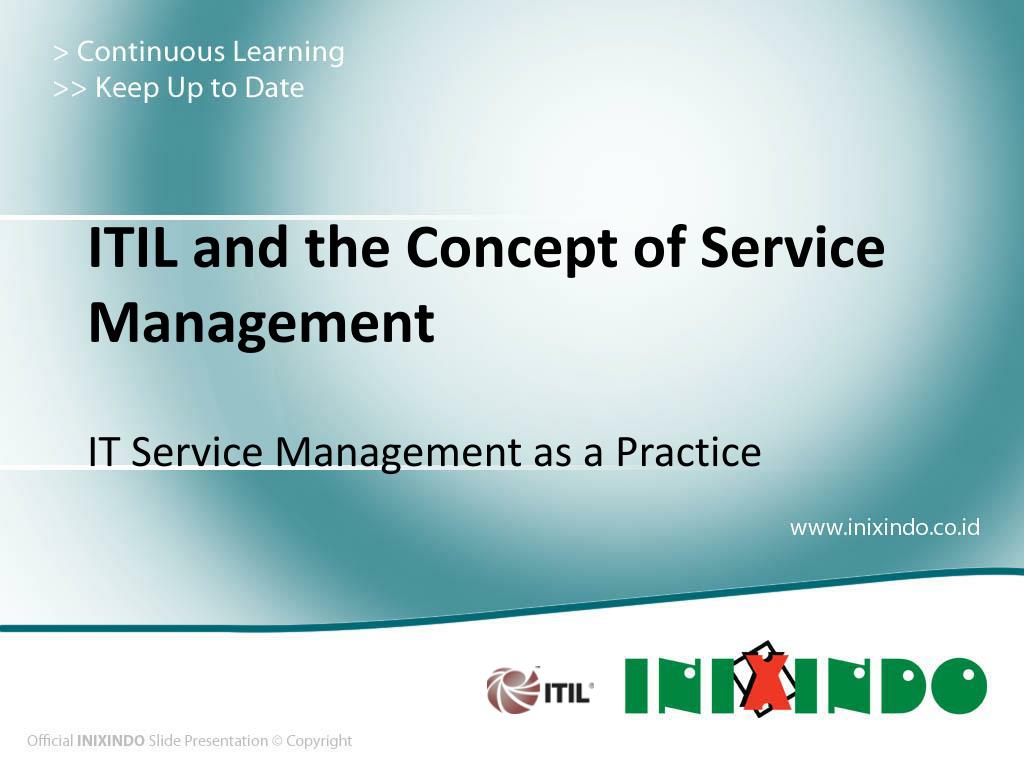 > Continuous Learning
>> Keep Up to Date

ITIL and the Concept of Service Management

IT Service Management as a Practice

www.inixindo.co.id

ITIL®

INIXINDO

Official INIXINDO Slide Presentation © Copyright